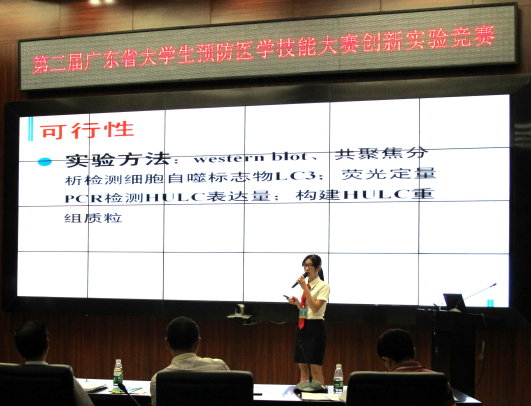 第二届广东省大学生预防医学技能大赛创新实验竞赛

可行性

实验方法：western blot、共聚焦分析检测细胞自噬标志物LC3；荧光定量PCR检测HULC表达量；构建HULC重组质粒